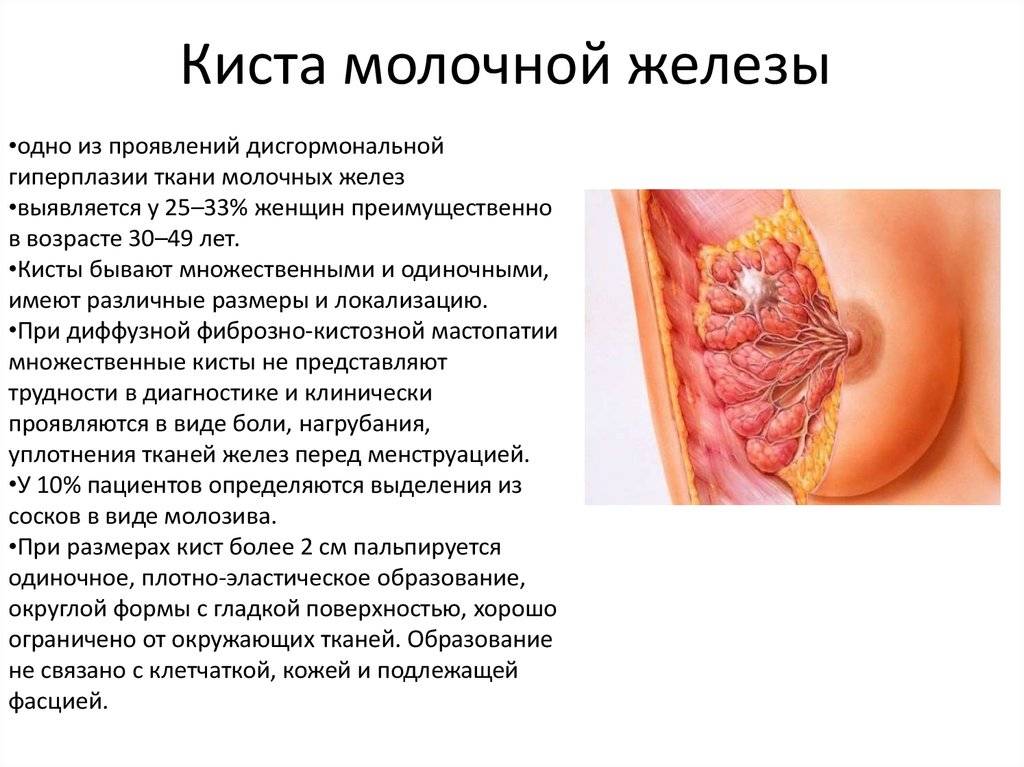 Киста молочной железы

•одно из проявлений дисгормональной гиперплазии ткани молочных желез
•выявляется у 25–33% женщин преимущественно в возрасте 30–49 лет.
•Кисты бывают множественными и одиночными, имеют различные размеры и локализацию.
•При диффузной фиброзно-кистозной мастопатии множественные кисты не представляют трудности в диагностике и клинически проявляются в виде боли, нагрубания, уплотнения тканей желез перед менструацией.
•У 10% пациентов определяются выделения из сосков в виде молозива.
•При размерах кист более 2 см пальпируется одиночное, плотно-эластическое образование, округлой формы с гладкой поверхностью, хорошо ограничено от окружающих тканей. Образование не связано с клетчаткой, кожей и подлежащей фасцией.